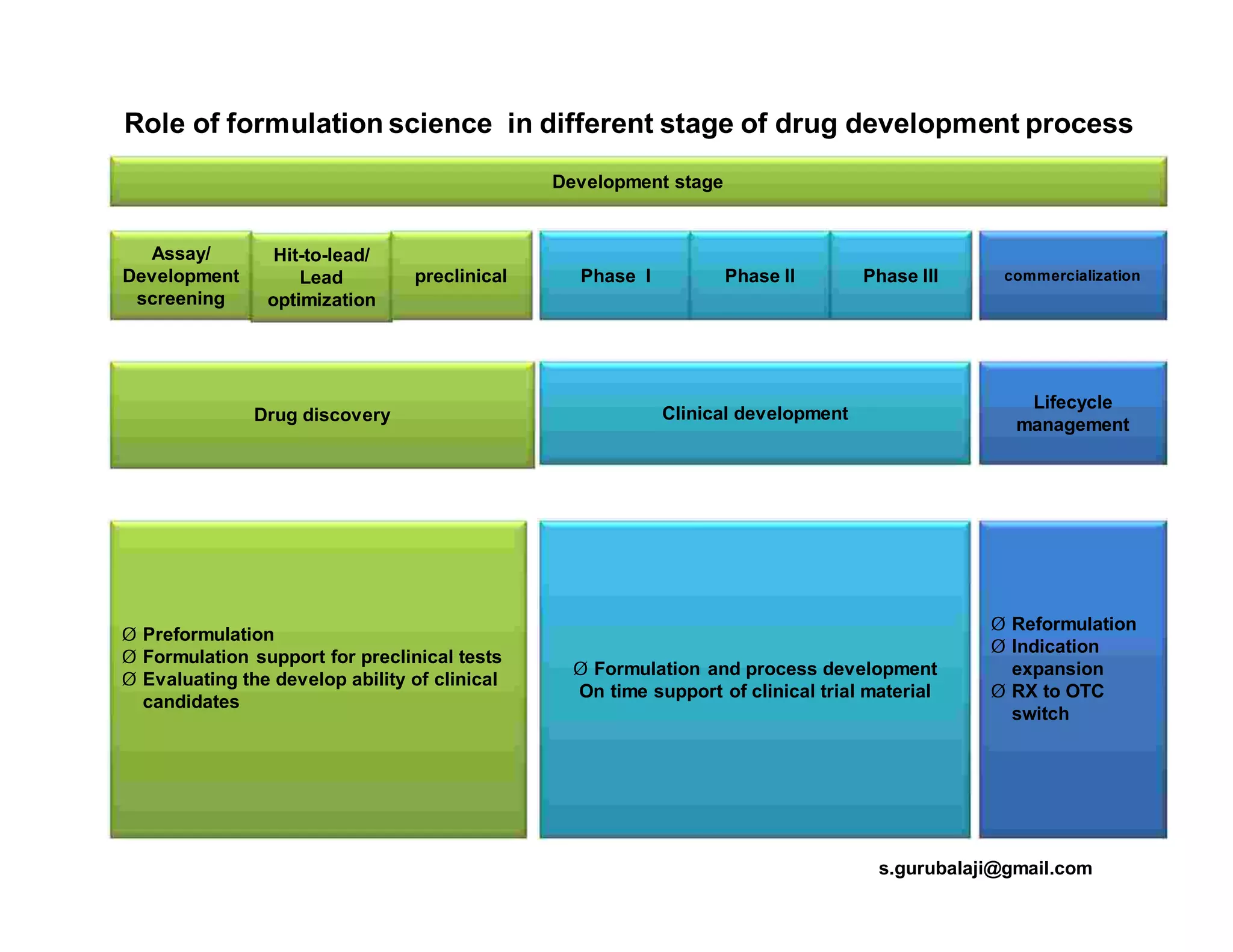 Role of formulation science in different stage of drug development process

Development stage

Assay/ Development screening

Hit-to-lead/ Lead optimization

preclinical

Phase I

Phase II

Phase III

commercialization

Drug discovery

Clinical development

Lifecycle management

Ø Preformulation
Ø Formulation support for preclinical tests
Ø Evaluating the develop ability of clinical candidates

Ø Formulation and process development
On time support of clinical trial material

Ø Reformulation
Ø Indication expansion
Ø RX to OTC switch

s.gurubalaji@gmail.com